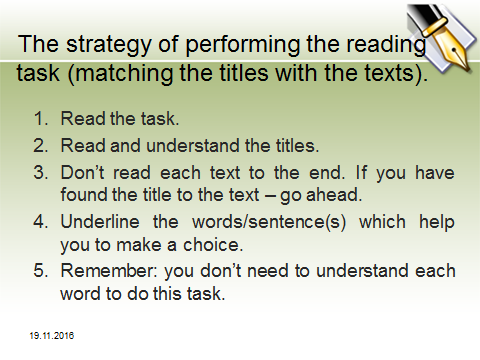 The strategy of performing the reading task (matching the titles with the texts).

1. Read the task.
2. Read and understand the titles.
3. Don’t read each text to the end. If you have found the title to the text – go ahead.
4. Underline the words/sentence(s) which help you to make a choice.
5. Remember: you don’t need to understand each word to do this task.

19.11.2016